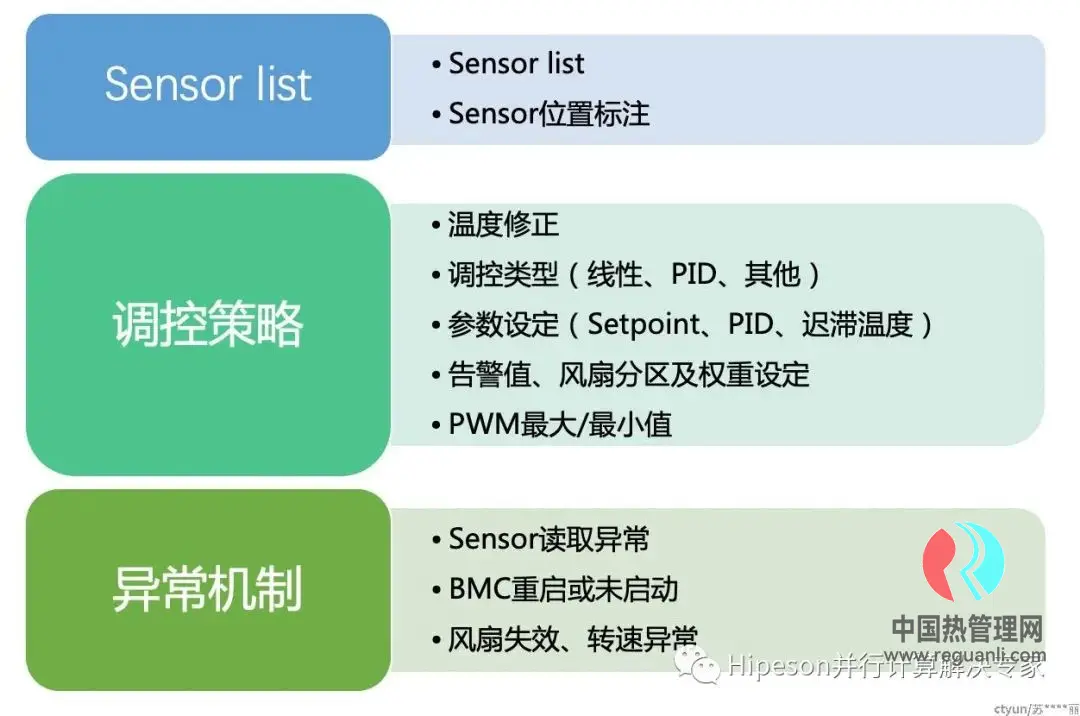 Sensor list

• Sensor list
• Sensor位置标注

调控策略

• 温度修正
• 调控类型（线性、PID、其他）
• 参数设定（Setpoint、PID、迟滞温度）
• 告警值、风扇分区及权重设定
• PWM最大/最小值

异常机制

• Sensor读取异常
• BMC重启或未启动
• 风扇失效、转速异常

中国热管理网
www.reguanli.com
Hipeson并行计算解决专家
ctyun/苏****丽